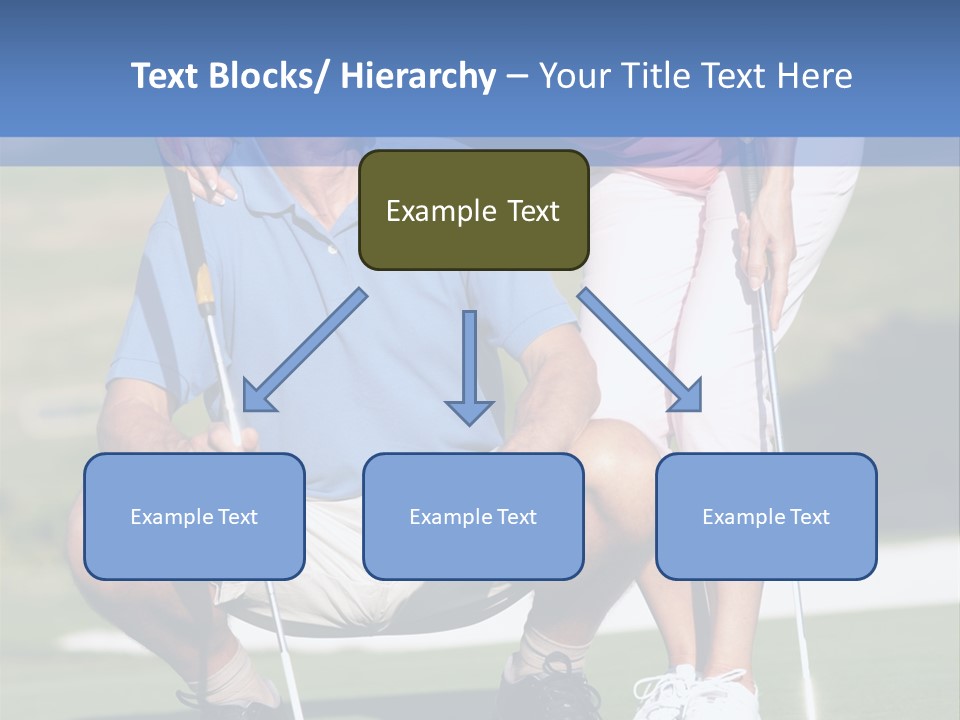 Text Blocks/ Hierarchy – Your Title Text Here

Example Text

Example Text

Example Text

Example Text